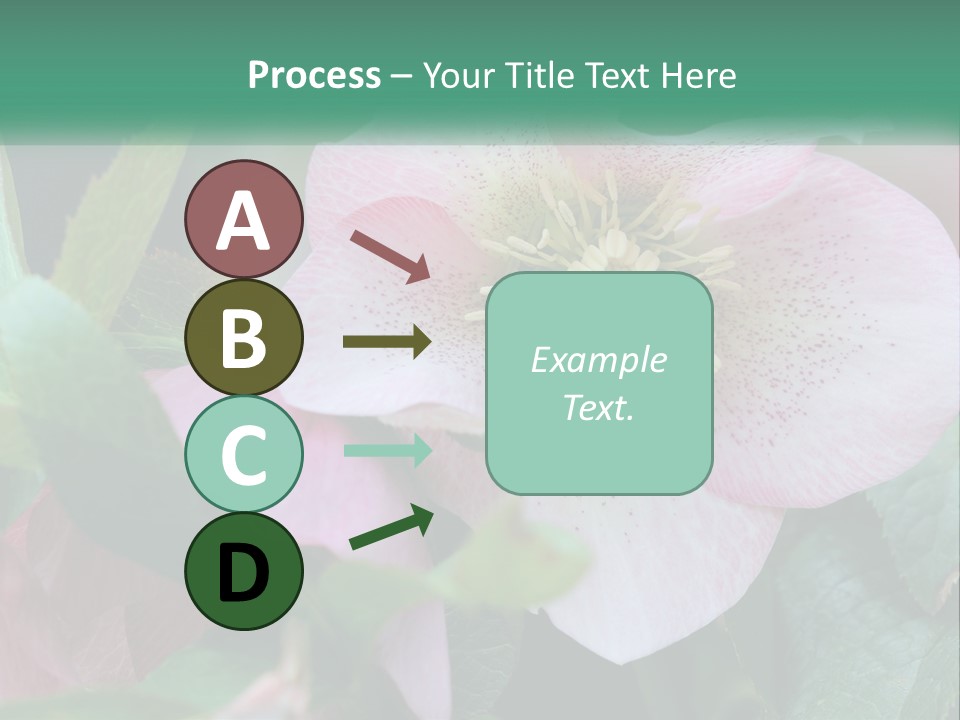 Process – Your Title Text Here

A

B

C

D

Example Text.